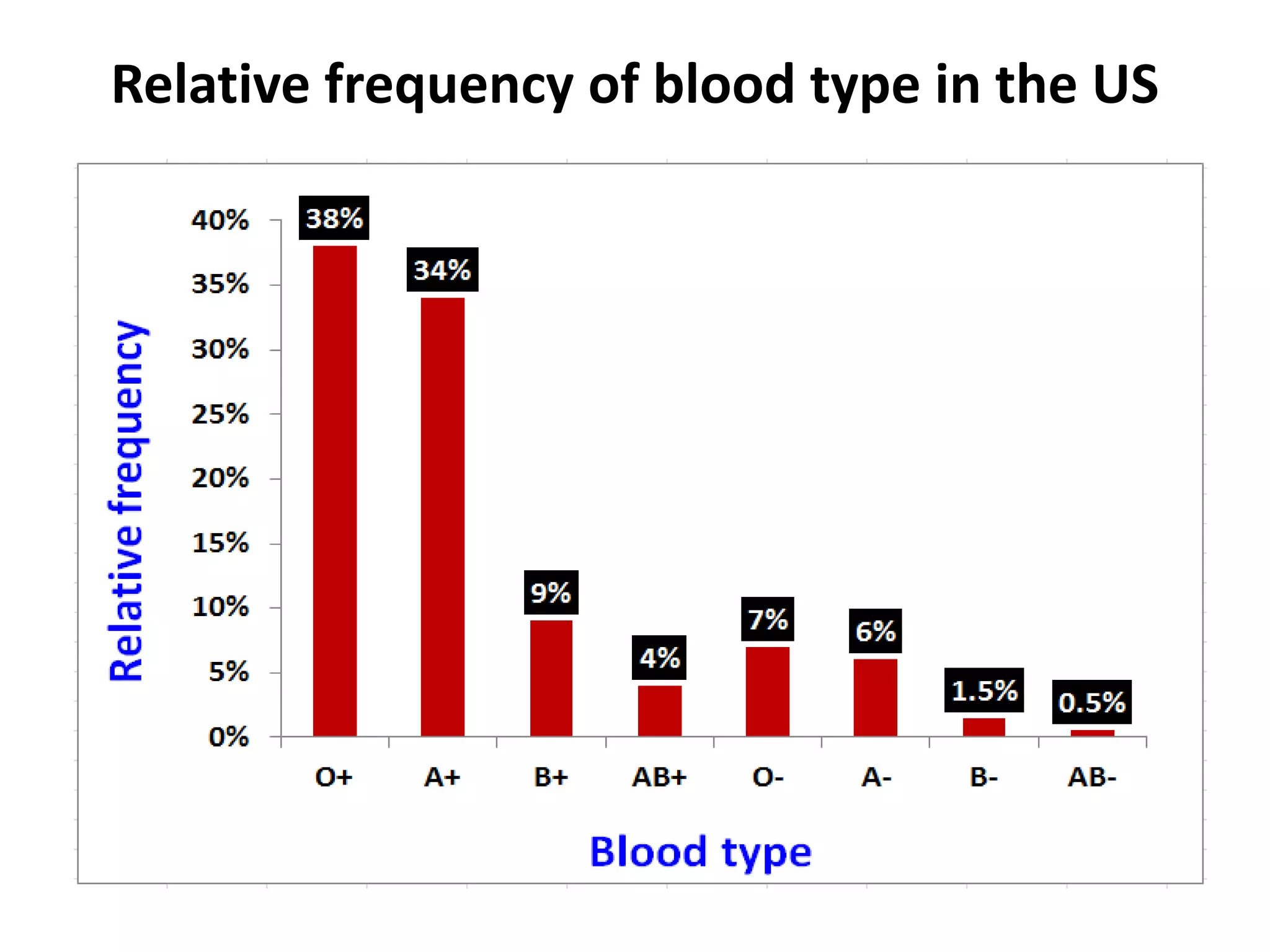 Relative frequency of blood type in the US

Relative frequency

40%
35%
30%
25%
20%
15%
10%
5%
0%

38%
34%
9%
4%
7%
6%
1.5%
0.5%

O+
A+
B+
AB+
O-
A-
B-
AB-

Blood type